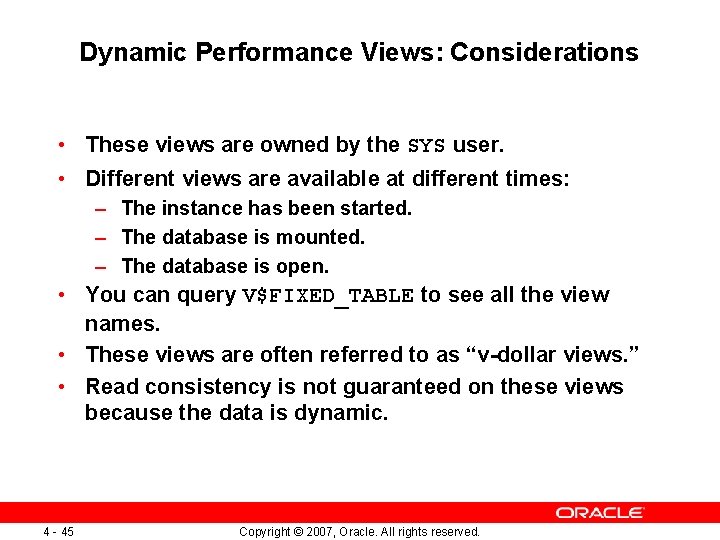 Dynamic Performance Views: Considerations

• These views are owned by the SYS user.
• Different views are available at different times:
– The instance has been started.
– The database is mounted.
– The database is open.
• You can query V$FIXED_TABLE to see all the view names.
• These views are often referred to as “v-dollar views.”
• Read consistency is not guaranteed on these views because the data is dynamic.

ORACLE

4 - 45

Copyright © 2007, Oracle. All rights reserved.